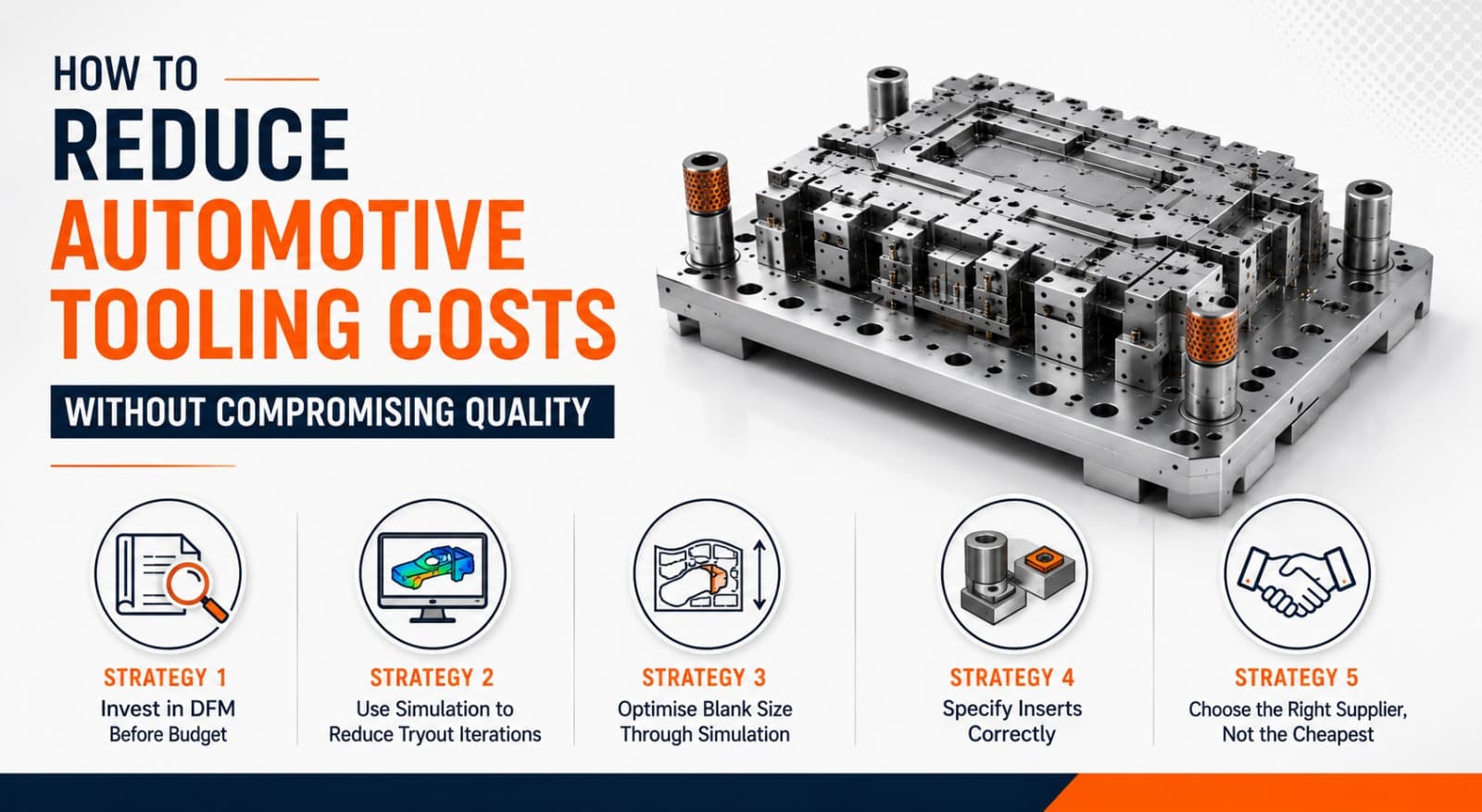 HOW TO
REDUCE
AUTOMOTIVE
TOOLING COSTS
WITHOUT COMPROMISING QUALITY

STRATEGY 1
Invest in DFM Before Budget

STRATEGY 2
Use Simulation to Reduce Tryout Iterations

STRATEGY 3
Optimise Blank Size Through Simulation

STRATEGY 4
Specify Inserts Correctly

STRATEGY 5
Choose the Right Supplier, Not the Cheapest